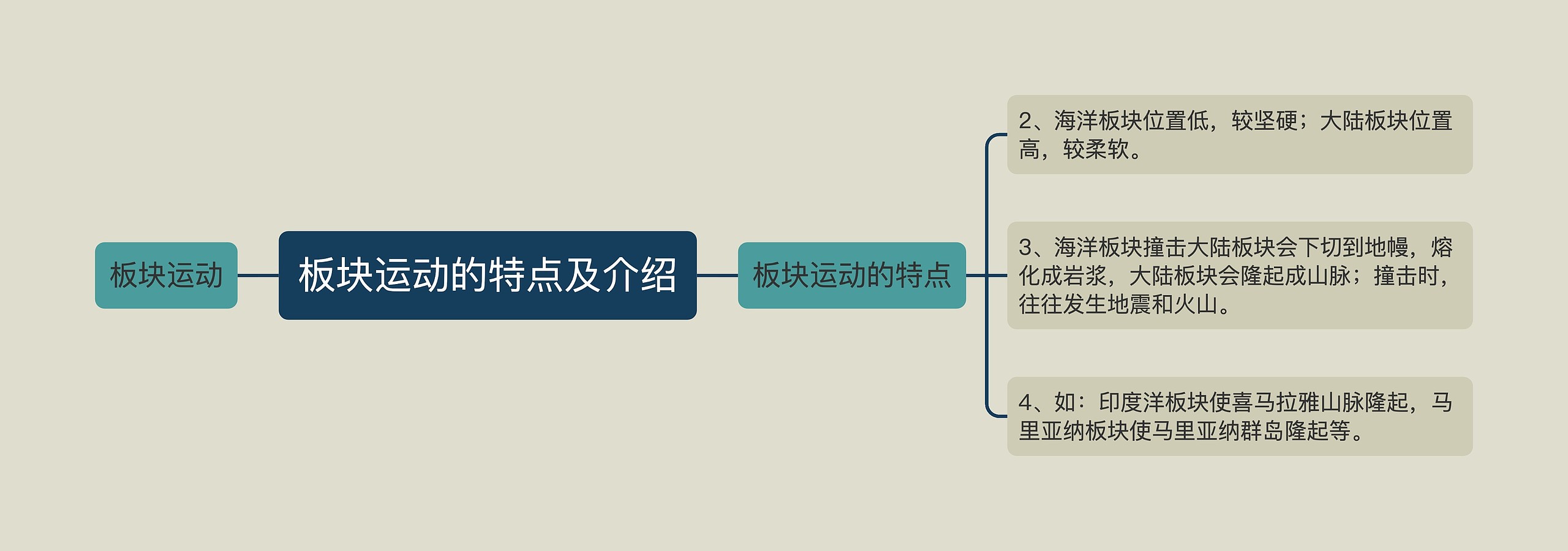 板块运动

板块运动的特点及介绍

板块运动的特点

2、海洋板块位置低，较坚硬；大陆板块位置高，较柔软。

3、海洋板块撞击大陆板块会下切到地幔，熔化成岩浆，大陆板块会隆起成山脉；撞击时，往往发生地震和火山。

4、如：印度洋板块使喜马拉雅山脉隆起，马里亚纳板块使马里亚纳群岛隆起等。